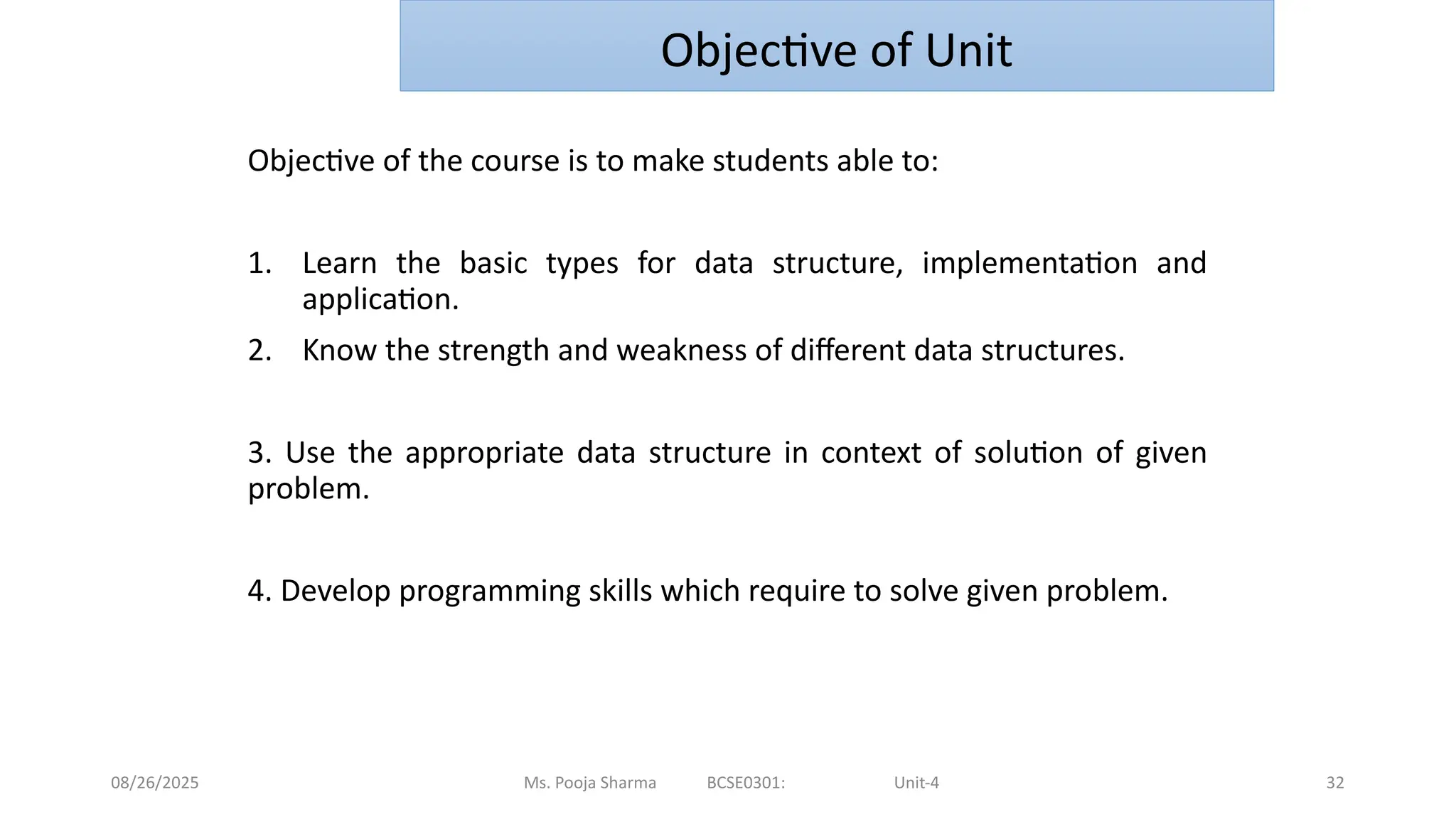 Objective of Unit

Objective of the course is to make students able to:

1. Learn the basic types for data structure, implementation and application.
2. Know the strength and weakness of different data structures.

3. Use the appropriate data structure in context of solution of given problem.

4. Develop programming skills which require to solve given problem.

08/26/2025 Ms. Pooja Sharma BCSE0301: Unit-4 32